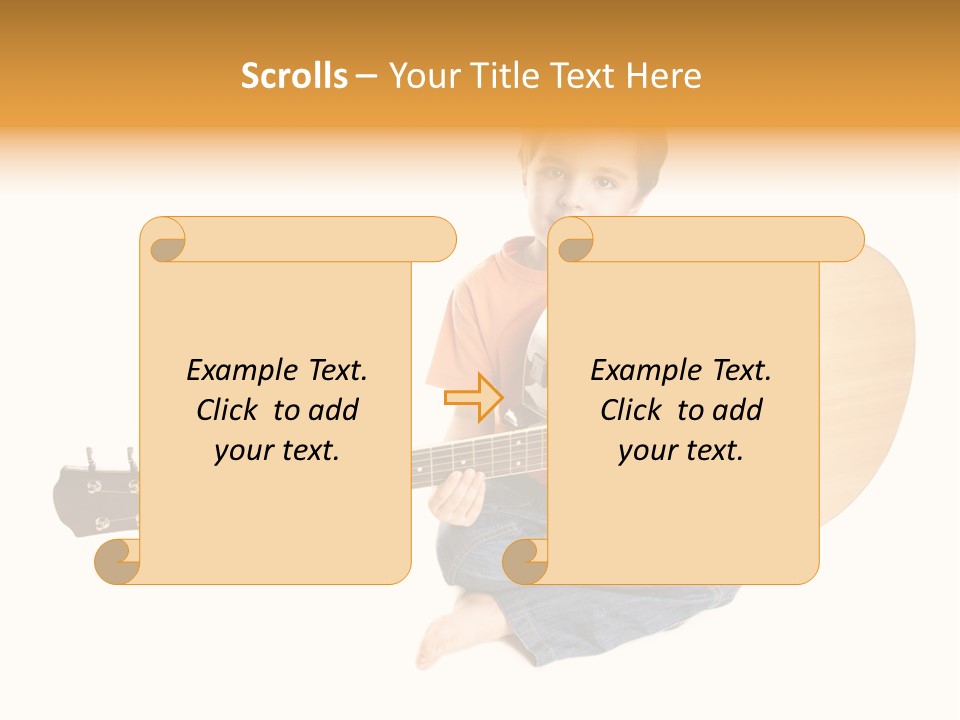 Scrolls – Your Title Text Here

Example Text. Click to add your text.

Example Text. Click to add your text.